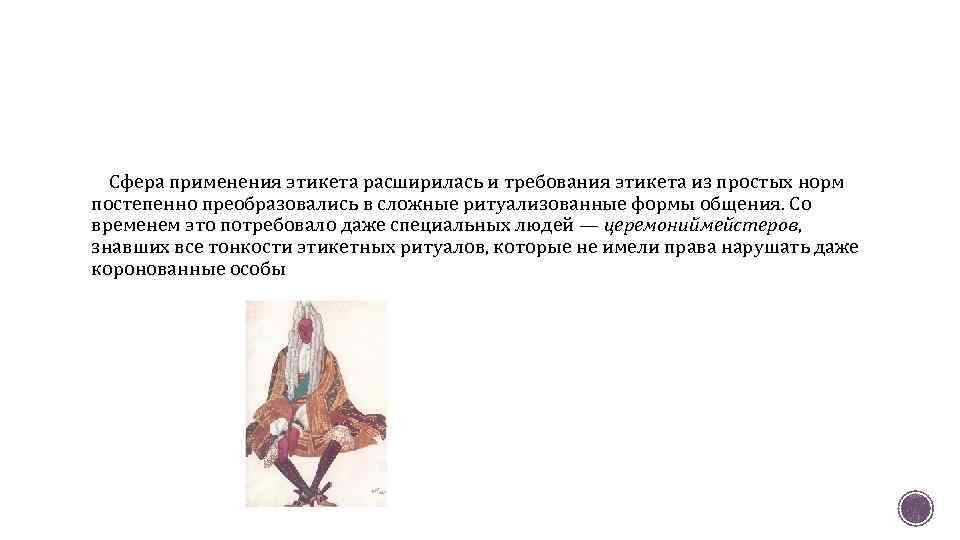 Сфера применения этикета расширилась и требования этикета из простых норм постепенно преобразовались в сложные ритуализованные формы общения. Со временем это потребовало даже специальных людей — церемониймейстеров, знавших все тонкости этикетных ритуалов, которые не имели права нарушать даже коронованные особы